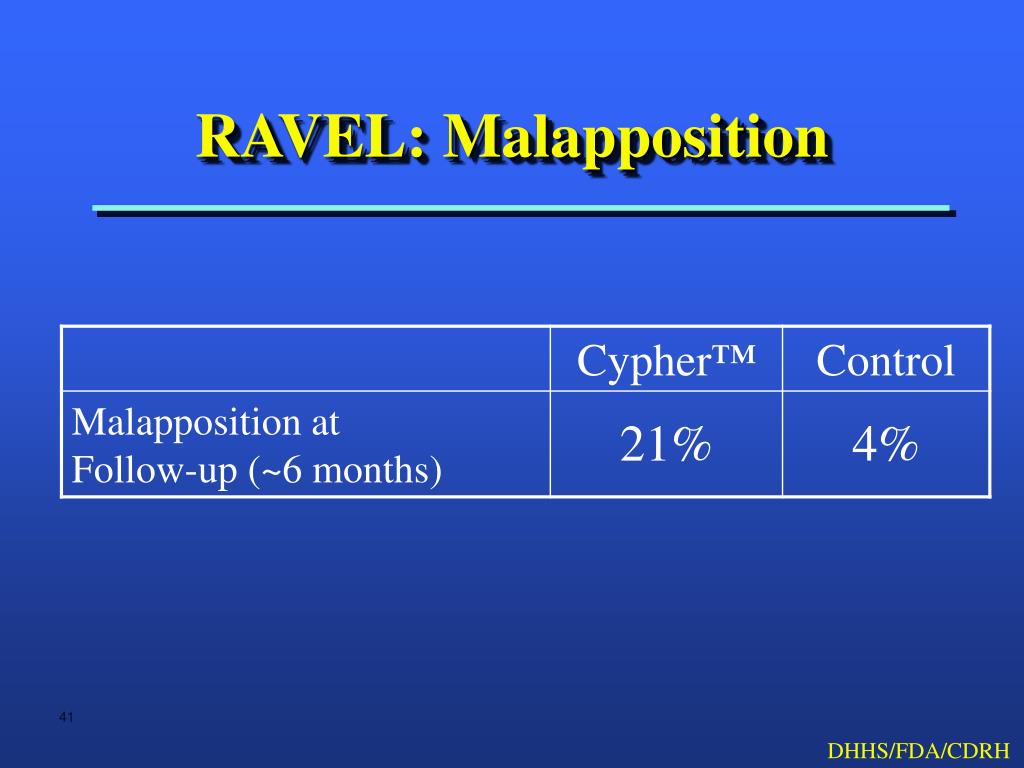 RAVEL: Malapposition

|  | Cypher™ | Control |
|---|---|---|
| Malapposition at Follow-up (~6 months) | 21% | 4% |

41

DHHS/FDA/CDRH